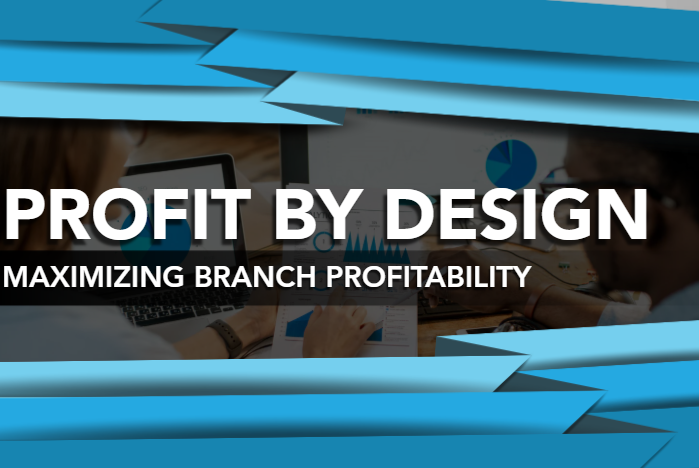 PROFIT BY DESIGN
MAXIMIZING BRANCH PROFITABILITY